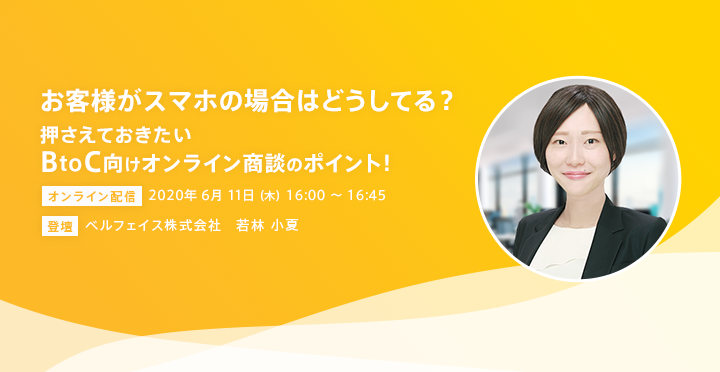 お客様がスマホの場合はどうしてる？
押さえておきたい
BtoC向けオンライン商談のポイント！

オンライン配信　2020年 6月 11日 (木) 16:00 ～ 16:45

登壇　ベルフェイス株式会社　若林 小夏